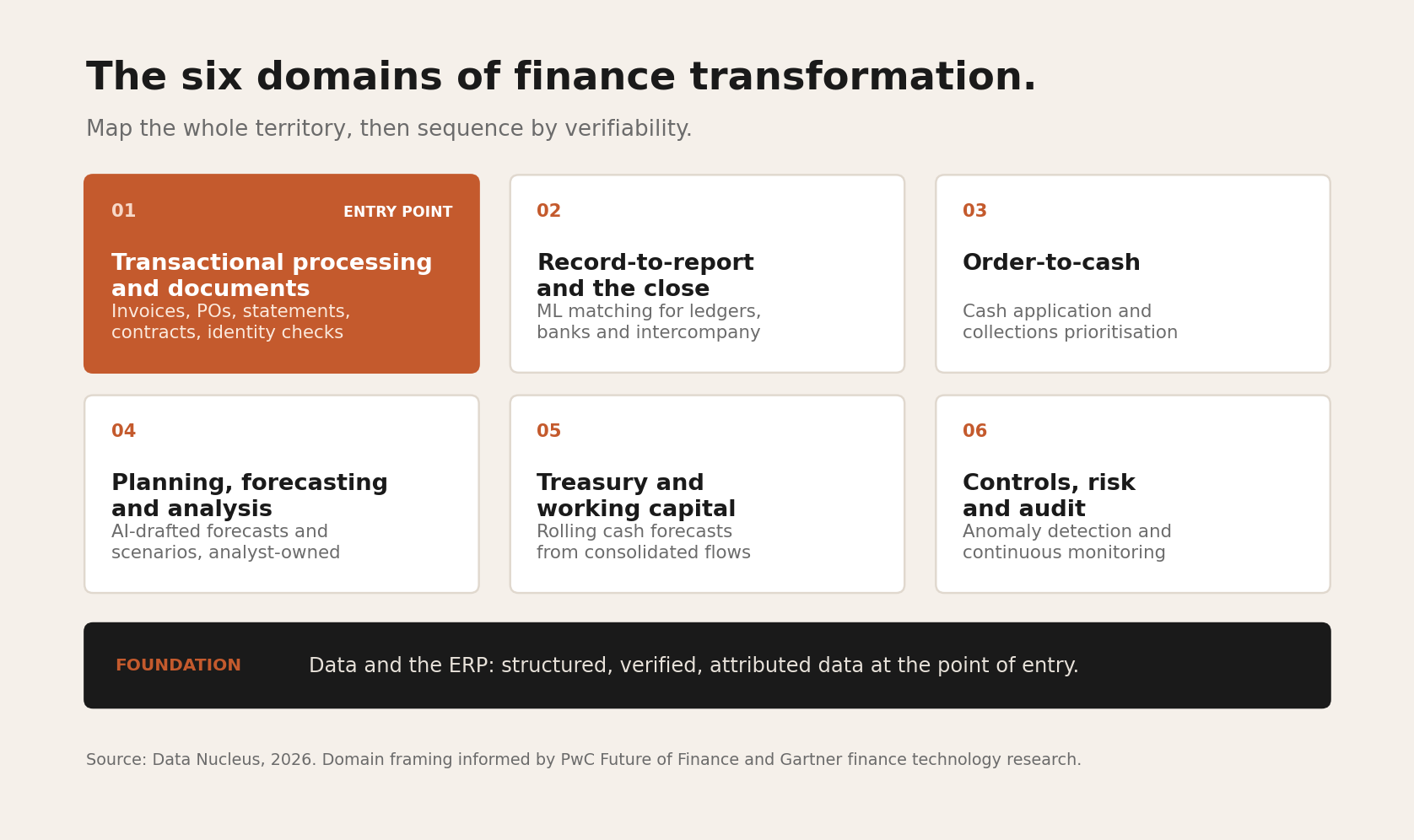 The six domains of finance transformation.

Map the whole territory, then sequence by verifiability.

01
ENTRY POINT
Transactional processing and documents
Invoices, POs, statements, contracts, identity checks

02
Record-to-report and the close
ML matching for ledgers, banks and intercompany

03
Order-to-cash
Cash application and collections prioritisation

04
Planning, forecasting and analysis
AI-drafted forecasts and scenarios, analyst-owned

05
Treasury and working capital
Rolling cash forecasts from consolidated flows

06
Controls, risk and audit
Anomaly detection and continuous monitoring

FOUNDATION
Data and the ERP: structured, verified, attributed data at the point of entry.

Source: Data Nucleus, 2026. Domain framing informed by PwC Future of Finance and Gartner finance technology research.